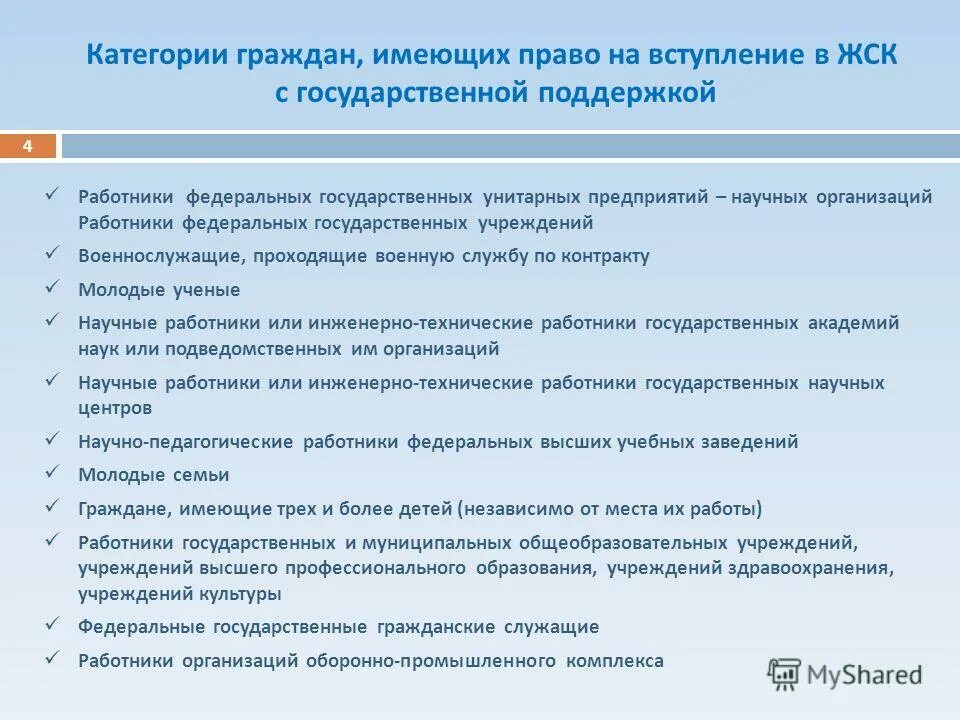 Категории граждан, имеющих право на вступление в ЖСК с государственной поддержкой

4

✓ Работники федеральных государственных унитарных предприятий – научных организаций Работники федеральных государственных учреждений

✓ Военнослужащие, проходящие военную службу по контракту

✓ Молодые ученые

✓ Научные работники или инженерно-технические работники государственных академий наук или подведомственных им организаций

✓ Научные работники или инженерно-технические работники государственных научных центров

✓ Научно-педагогические работники федеральных высших учебных заведений

✓ Молодые семьи

✓ Граждане, имеющие трех и более детей (независимо от места их работы)

✓ Работники государственных и муниципальных общеобразовательных учреждений, учреждений высшего профессионального образования, учреждений здравоохранения, учреждений культуры

✓ Федеральные государственные гражданские служащие

✓ Работники организаций оборонно-промышленного комплекса

MyShared